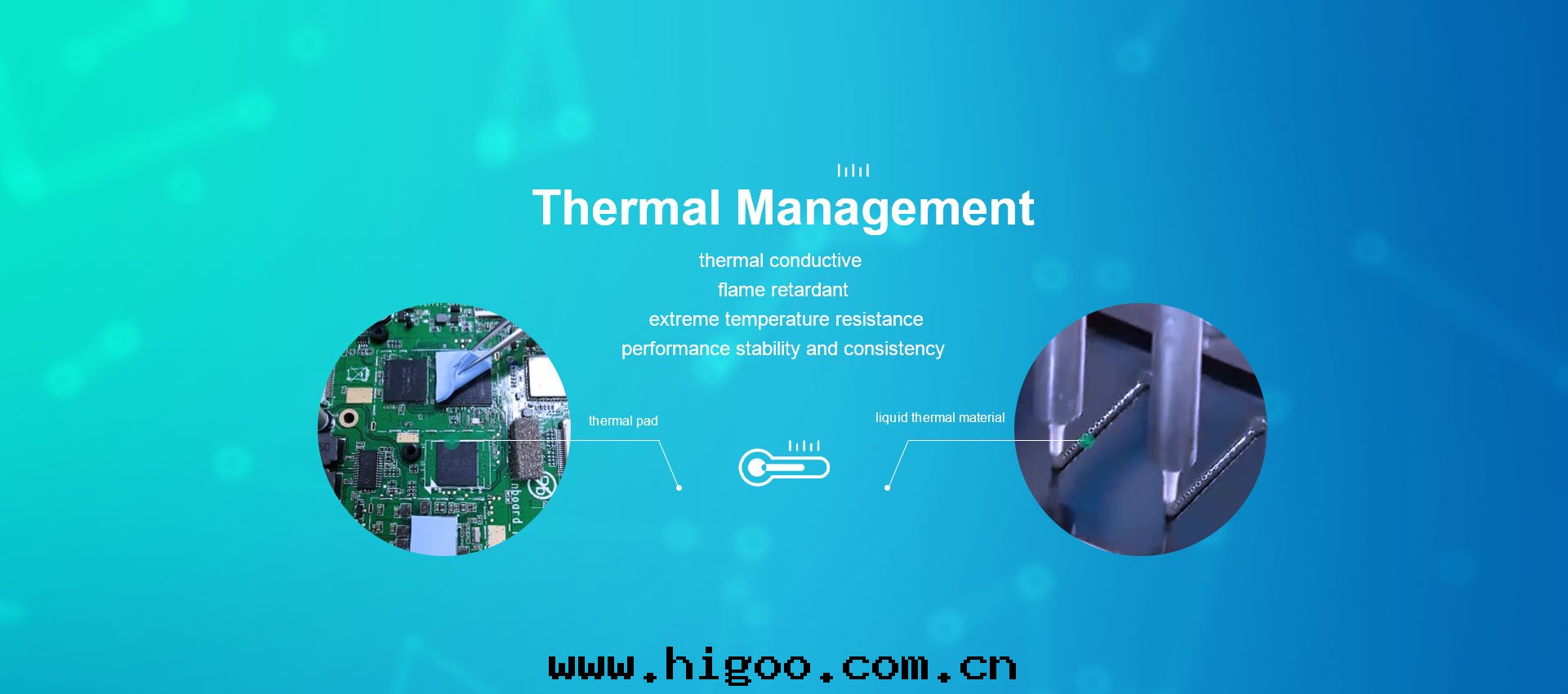 Thermal Management

thermal conductive
flame retardant
extreme temperature resistance
performance stability and consistency

thermal pad

liquid thermal material

nboard

www.higoo.com.cn